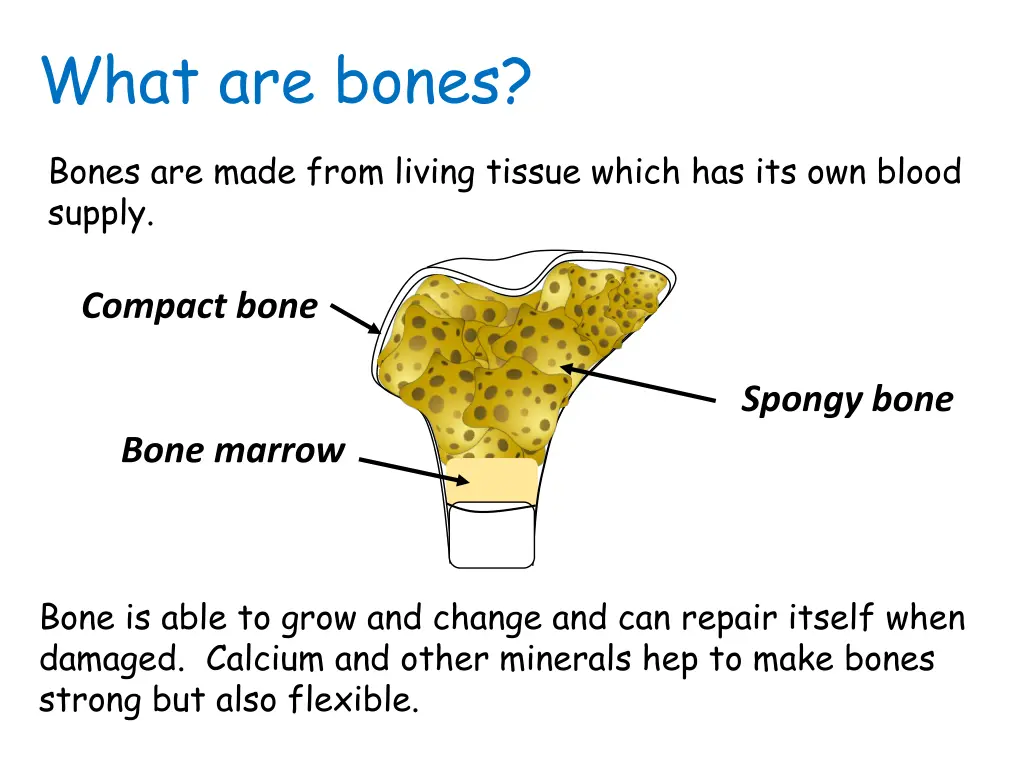 What are bones?

Bones are made from living tissue which has its own blood supply.

Compact bone

Spongy bone

Bone marrow

Bone is able to grow and change and can repair itself when damaged. Calcium and other minerals hep to make bones strong but also flexible.